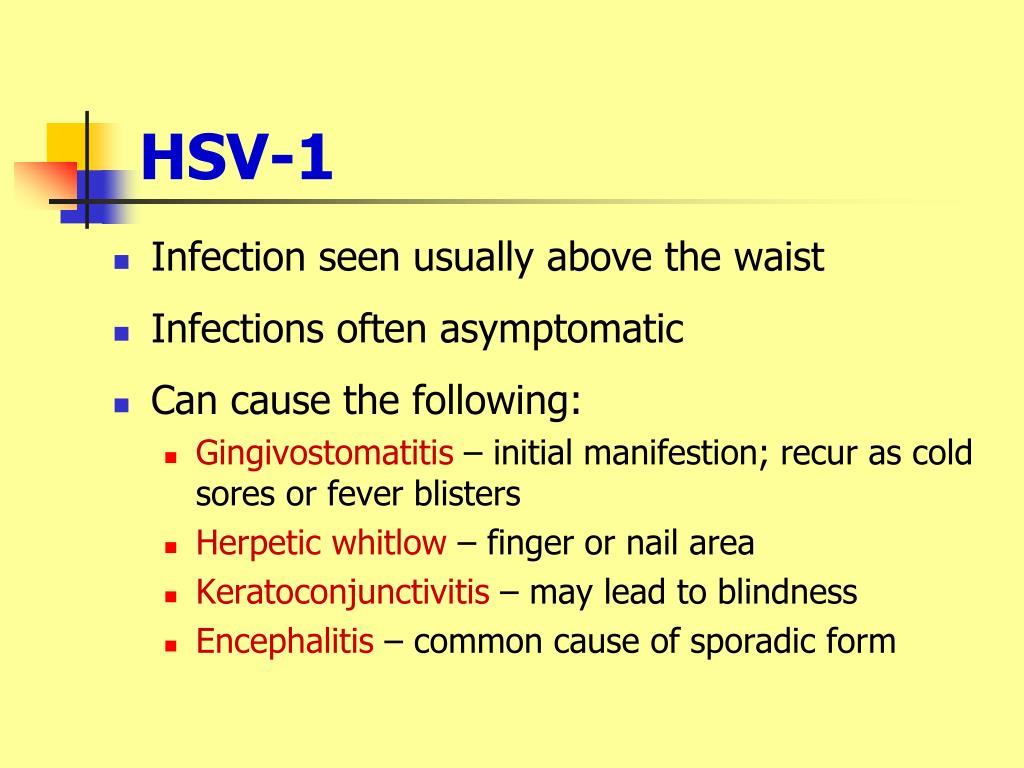 HSV-1

- Infection seen usually above the waist
- Infections often asymptomatic
- Can cause the following:
  - Gingivostomatitis – initial manifestion; recur as cold sores or fever blisters
  - Herpetic whitlow – finger or nail area
  - Keratoconjunctivitis – may lead to blindness
  - Encephalitis – common cause of sporadic form